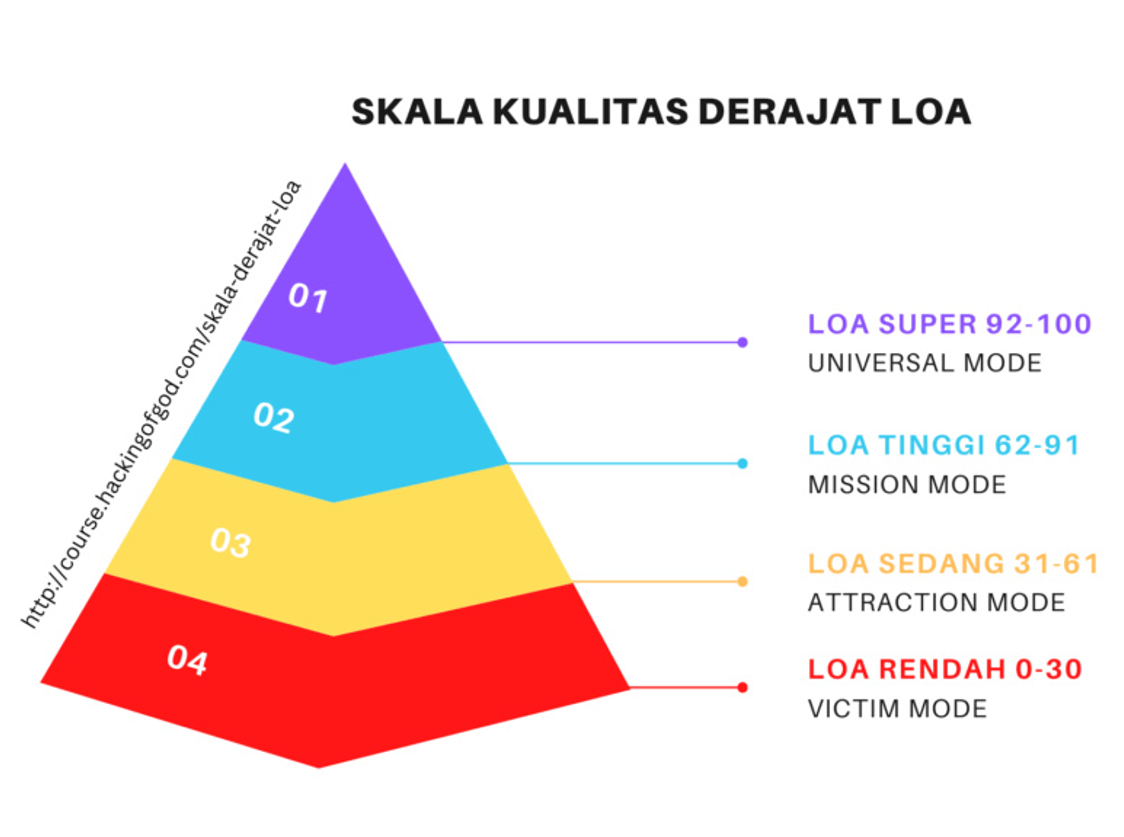 SKALA KUALITAS DERAJAT LOA

http://course.hackingofgod.com/skala-derajat-loa

01

02

03

04

LOA SUPER 92-100
UNIVERSAL MODE

LOA TINGGI 62-91
MISSION MODE

LOA SEDANG 31-61
ATTRACTION MODE

LOA RENDAH 0-30
VICTIM MODE